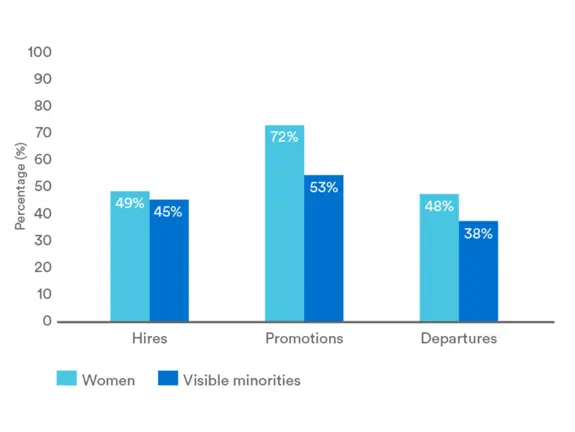 100
90
80
70
60
50
40
30
20
10
0

Percentage (%)

49%
45%
72%
53%
48%
38%

Hires
Promotions
Departures

Women
Visible minorities